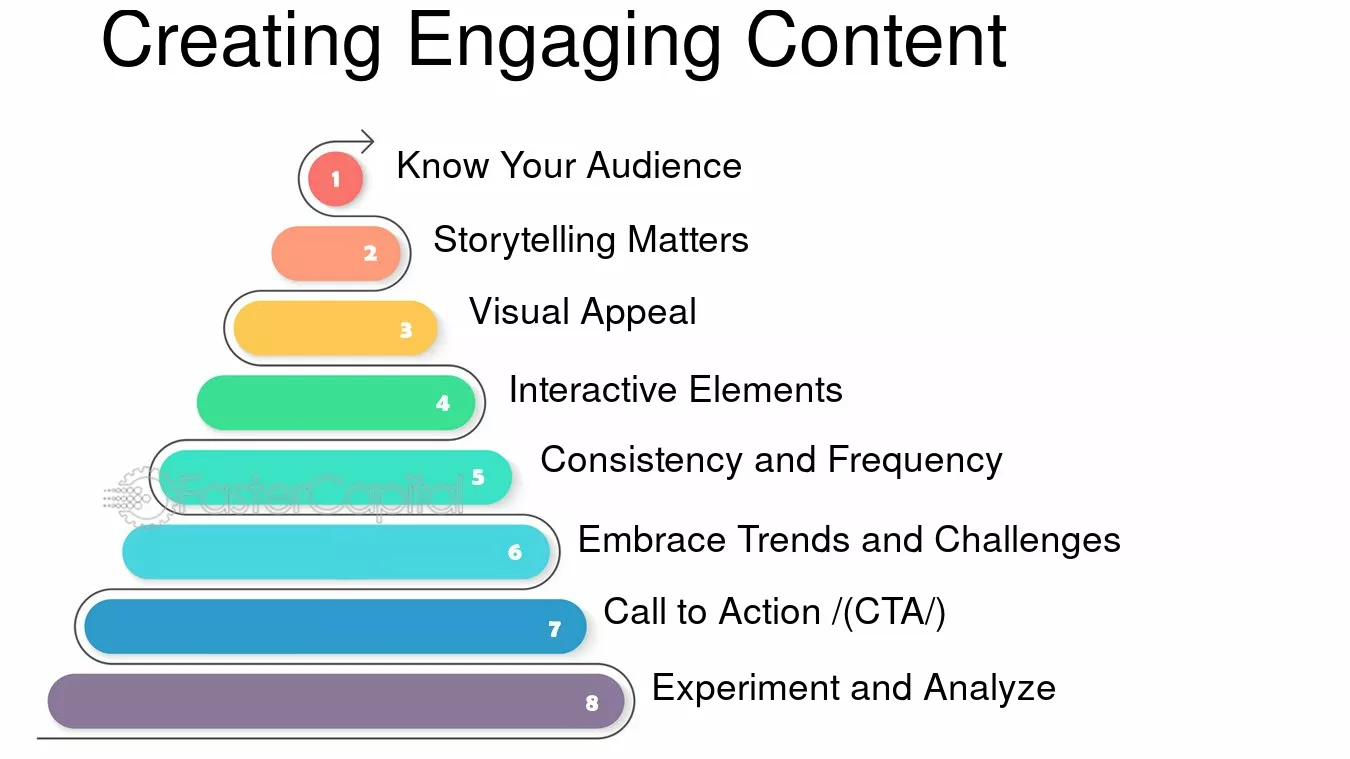 Creating Engaging Content

1 Know Your Audience

2 Storytelling Matters

3 Visual Appeal

4 Interactive Elements

5 Consistency and Frequency

FasterCapital

6 Embrace Trends and Challenges

7 Call to Action /(CTA/)

8 Experiment and Analyze